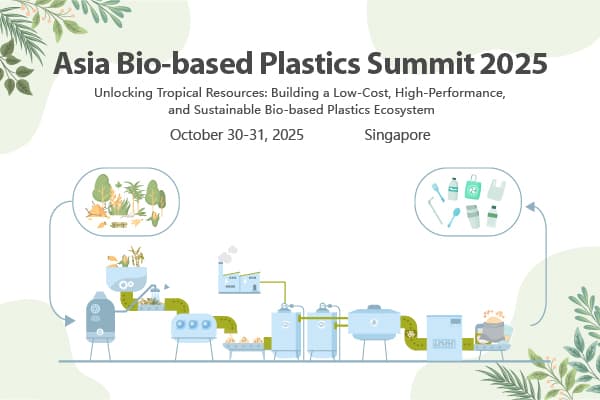 Asia Bio-based Plastics Summit 2025

Unlocking Tropical Resources: Building a Low-Cost, High-Performance, and Sustainable Bio-based Plastics Ecosystem

October 30-31, 2025 Singapore